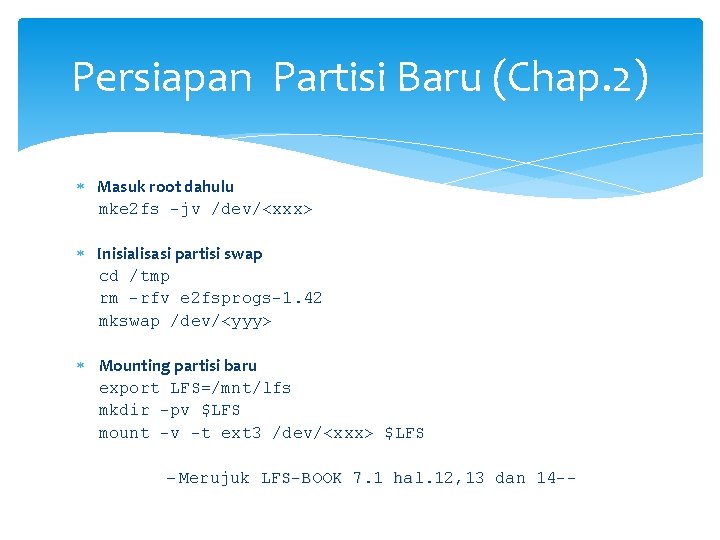 Persiapan Partisi Baru (Chap.2)

* Masuk root dahulu
mke2fs -jv /dev/<xxx>

* Inisialisasi partisi swap
cd /tmp
rm -rfv e2fsprogs-1.42
mkswap /dev/<yyy>

* Mounting partisi baru
export LFS=/mnt/lfs
mkdir -pv $LFS
mount -v -t ext3 /dev/<xxx> $LFS

-Merujuk LFS-BOOK 7.1 hal.12,13 dan 14--